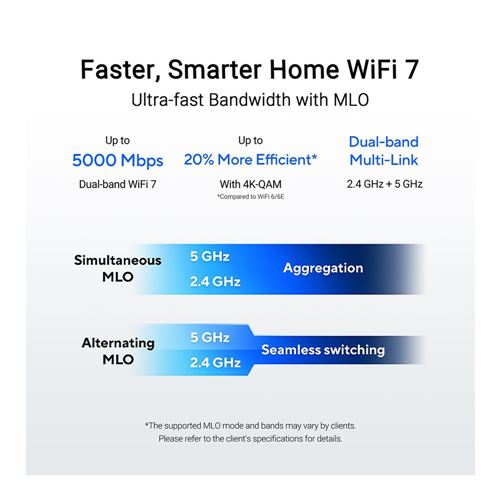 Faster, Smarter Home WiFi 7
Ultra-fast Bandwidth with MLO

Up to
5000 Mbps
Dual-band WiFi 7

Up to
20% More Efficient*
With 4K-QAM
*Compared to WiFi 6/6E

Dual-band
Multi-Link
2.4 GHz + 5 GHz

Simultaneous MLO
5 GHz
2.4 GHz
Aggregation

Alternating MLO
5 GHz
2.4 GHz
Seamless switching

*The supported MLO mode and bands may vary by clients.
Please refer to the client's specifications for details.